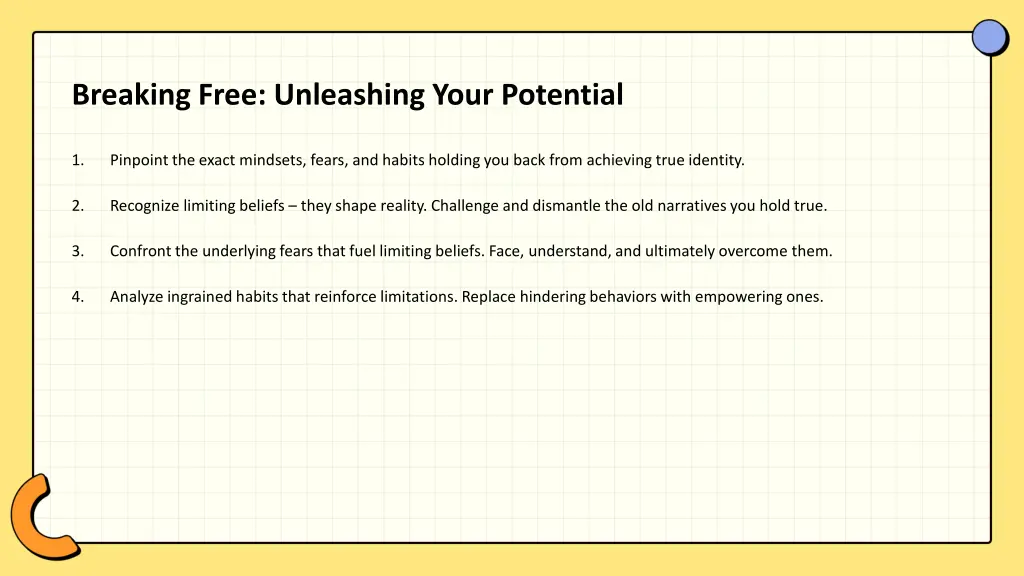 Breaking Free: Unleashing Your Potential

1. Pinpoint the exact mindsets, fears, and habits holding you back from achieving true identity.

2. Recognize limiting beliefs – they shape reality. Challenge and dismantle the old narratives you hold true.

3. Confront the underlying fears that fuel limiting beliefs. Face, understand, and ultimately overcome them.

4. Analyze ingrained habits that reinforce limitations. Replace hindering behaviors with empowering ones.